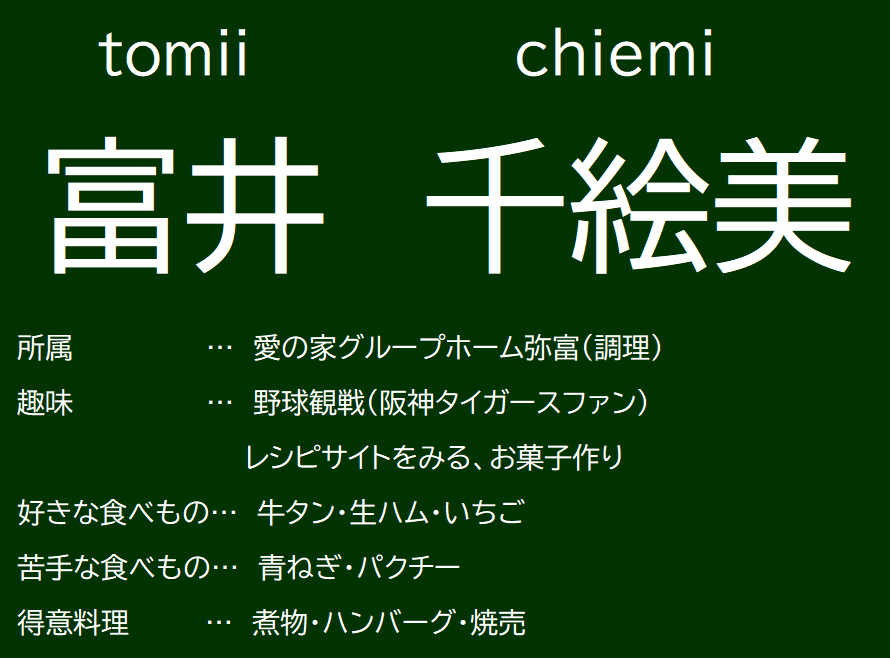 tomii chiemi

富井 千絵美

所属 … 愛の家グループホーム弥富（調理）

趣味 … 野球観戦（阪神タイガースファン）
レシピサイトをみる、お菓子作り

好きな食べもの… 牛タン・生ハム・いちご

苦手な食べもの… 青ねぎ・パクチー

得意料理 … 煮物・ハンバーグ・焼売